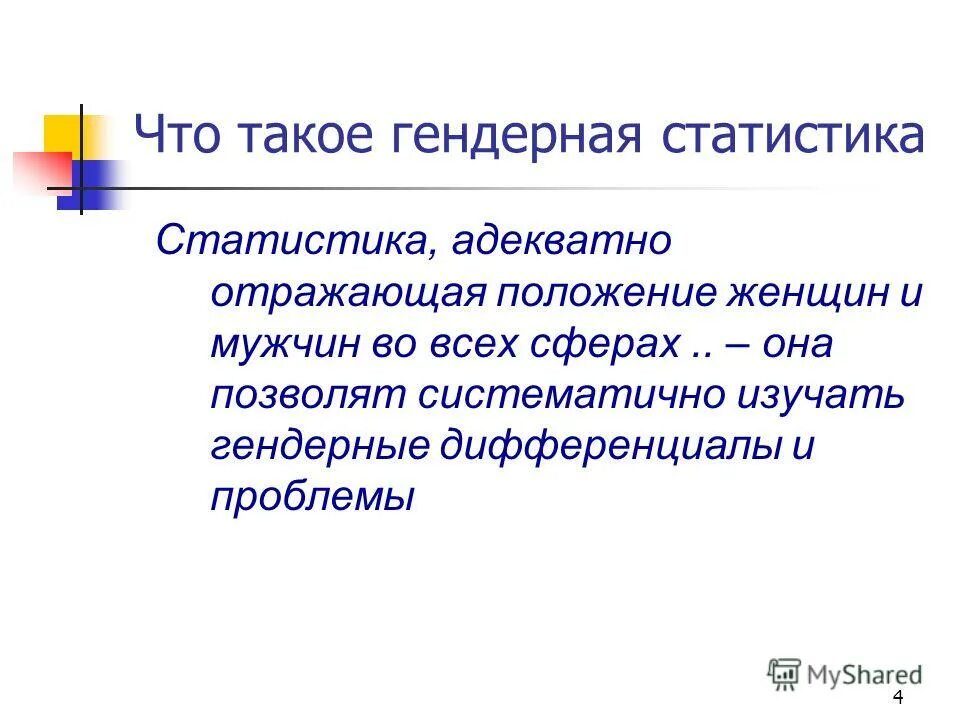 Что такое гендерная статистика

Статистика, адекватно отражающая положение женщин и мужчин во всех сферах .. – она позволят систематично изучать гендерные дифференциалы и проблемы

MyShared

4